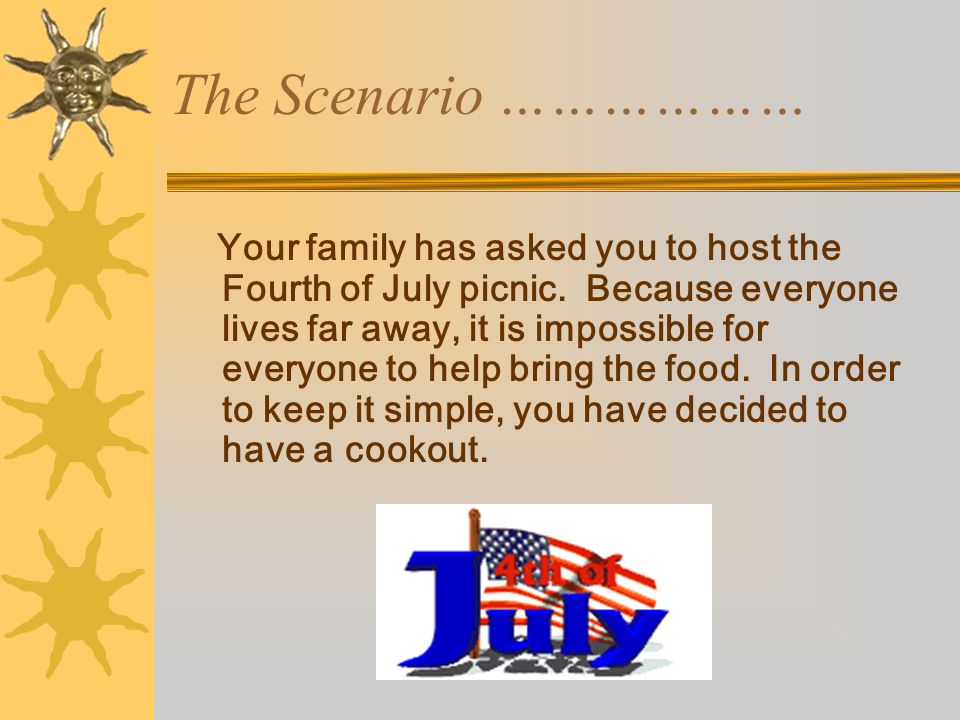 The Scenario ………………

Your family has asked you to host the Fourth of July picnic. Because everyone lives far away, it is impossible for everyone to help bring the food. In order to keep it simple, you have decided to have a cookout.

4th of July